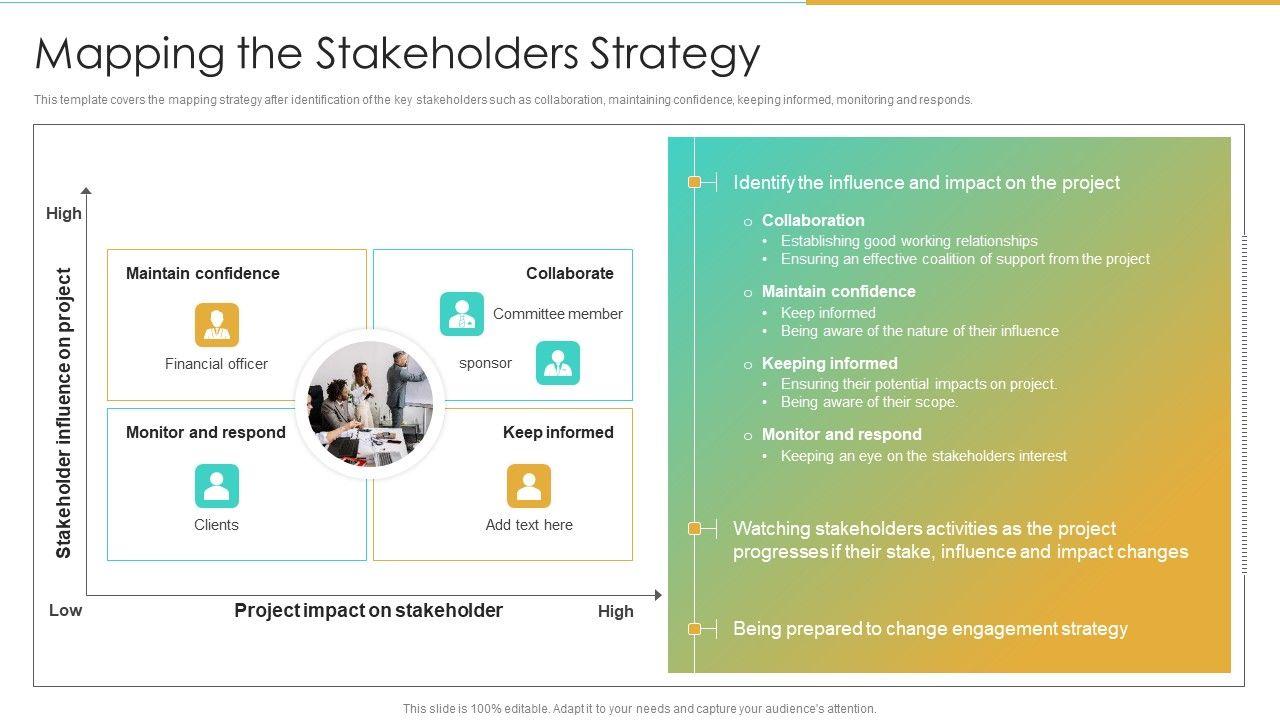 Mapping the Stakeholders Strategy

This template covers the mapping strategy after identification of the key stakeholders such as collaboration, maintaining confidence, keeping informed, monitoring and responds.

High

Stakeholder influence on project

Maintain confidence

Financial officer

Collaborate

Committee member

sponsor

Monitor and respond

Clients

Keep informed

Add text here

Low

Project impact on stakeholder

High

Identify the influence and impact on the project

o Collaboration
• Establishing good working relationships
• Ensuring an effective coalition of support from the project

o Maintain confidence
• Keep informed
• Being aware of the nature of their influence

o Keeping informed
• Ensuring their potential impacts on project.
• Being aware of their scope.

o Monitor and respond
• Keeping an eye on the stakeholders interest

Watching stakeholders activities as the project progresses if their stake, influence and impact changes

Being prepared to change engagement strategy

This slide is 100% editable. Adapt it to your needs and capture your audience's attention.